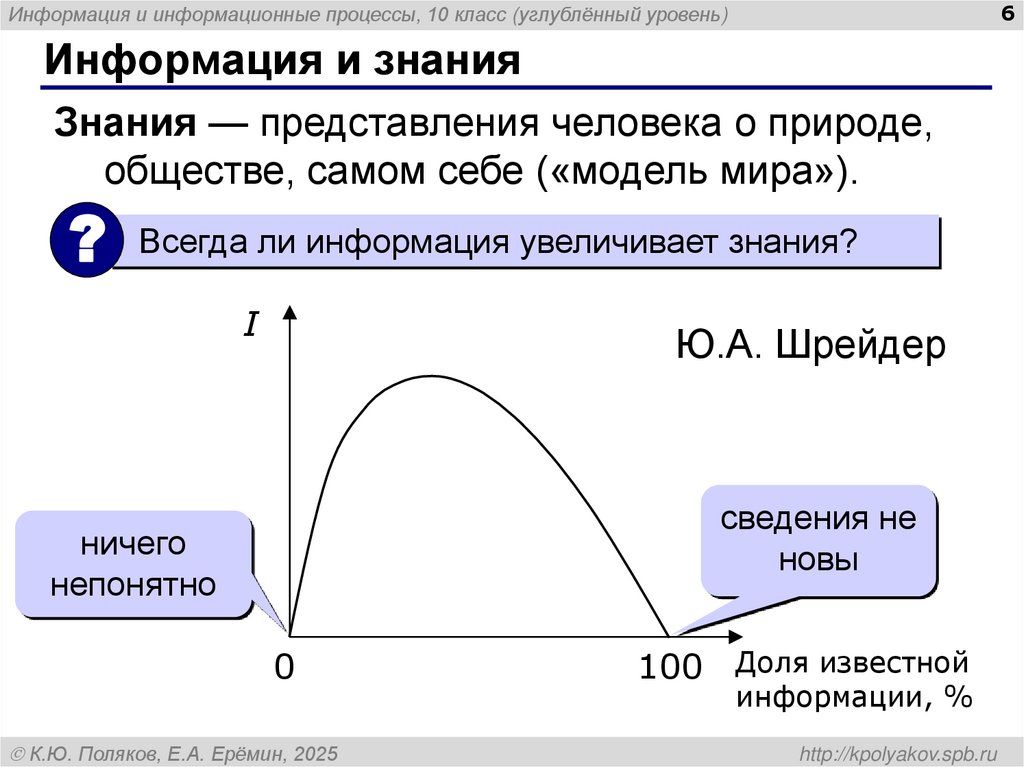 Информация и информационные процессы, 10 класс (углублённый уровень)

6

Информация и знания

Знания — представления человека о природе, обществе, самом себе («модель мира»).

?

Всегда ли информация увеличивает знания?

$I$

Ю.А. Шрейдер

ничего непонятно

сведения не новы

0

100

Доля известной информации, %

© К.Ю. Поляков, Е.А. Ерёмин, 2025

http://kpolyakov.spb.ru